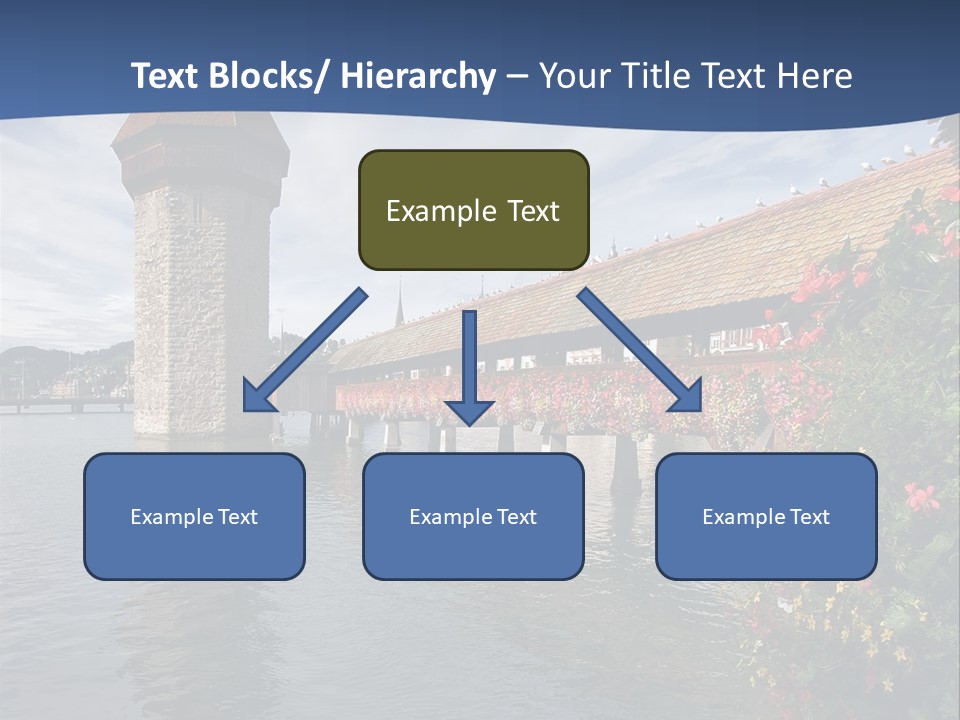 Text Blocks/ Hierarchy – Your Title Text Here

Example Text

Example Text

Example Text

Example Text